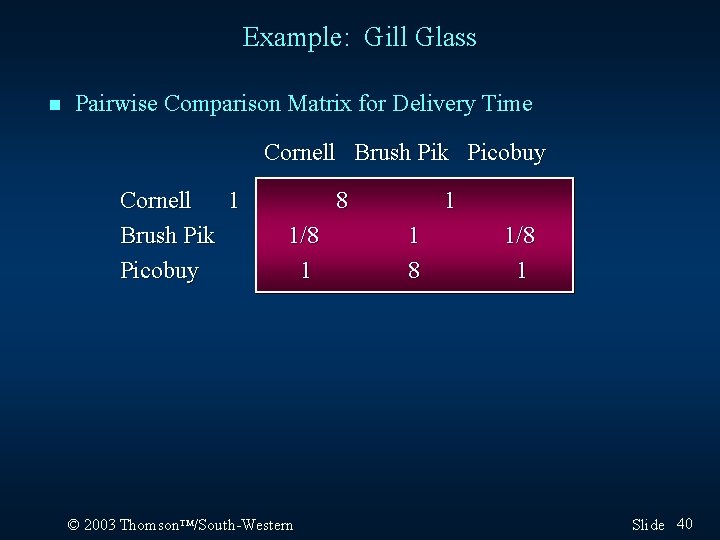 Example: Gill Glass

■ Pairwise Comparison Matrix for Delivery Time

| | Cornell | Brush Pik | Picobuy |
|---|---|---|---|
| Cornell | 1 | 8 | 1 |
| Brush Pik | 1/8 | 1 | 1/8 |
| Picobuy | 1 | 8 | 1 |

© 2003 Thomson™/South-Western

Slide 40